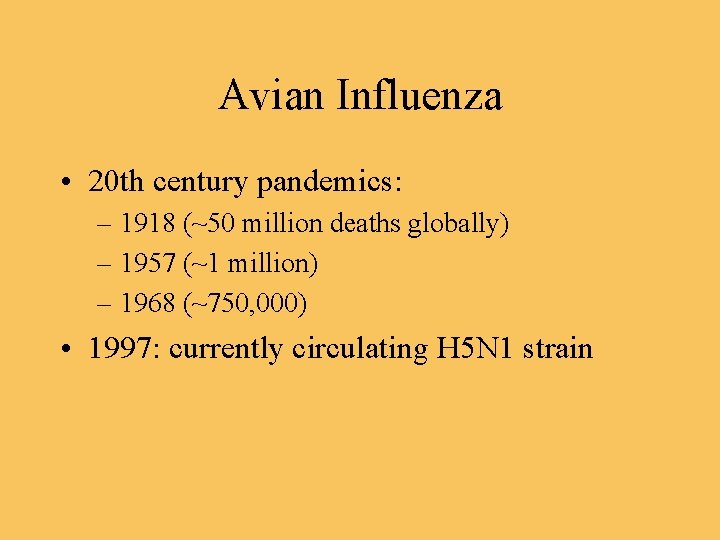 Avian Influenza

• 20th century pandemics:
– 1918 (~50 million deaths globally)
– 1957 (~1 million)
– 1968 (~750,000)

• 1997: currently circulating H5N1 strain